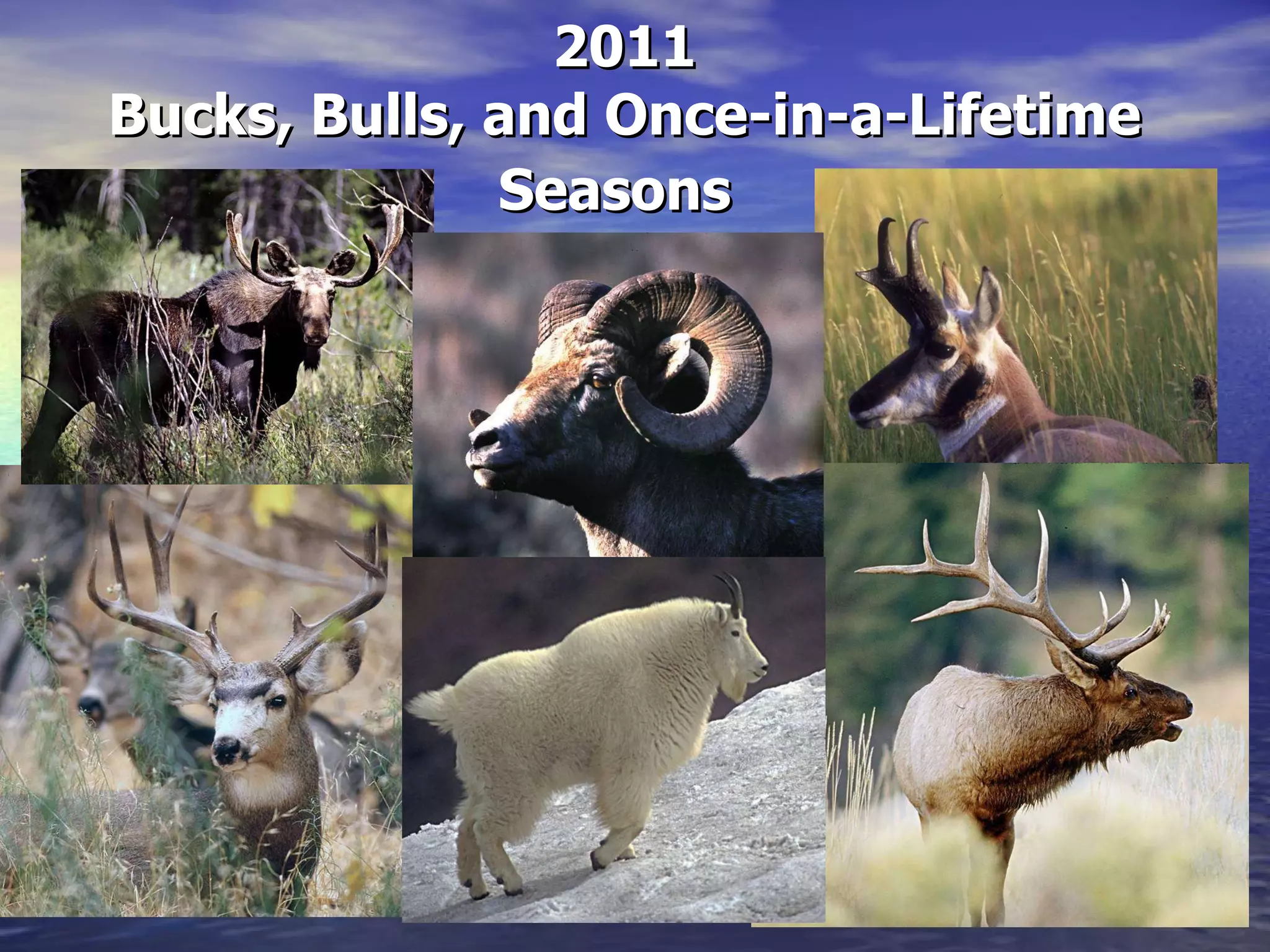 2011
Bucks, Bulls, and Once-in-a-Lifetime Seasons